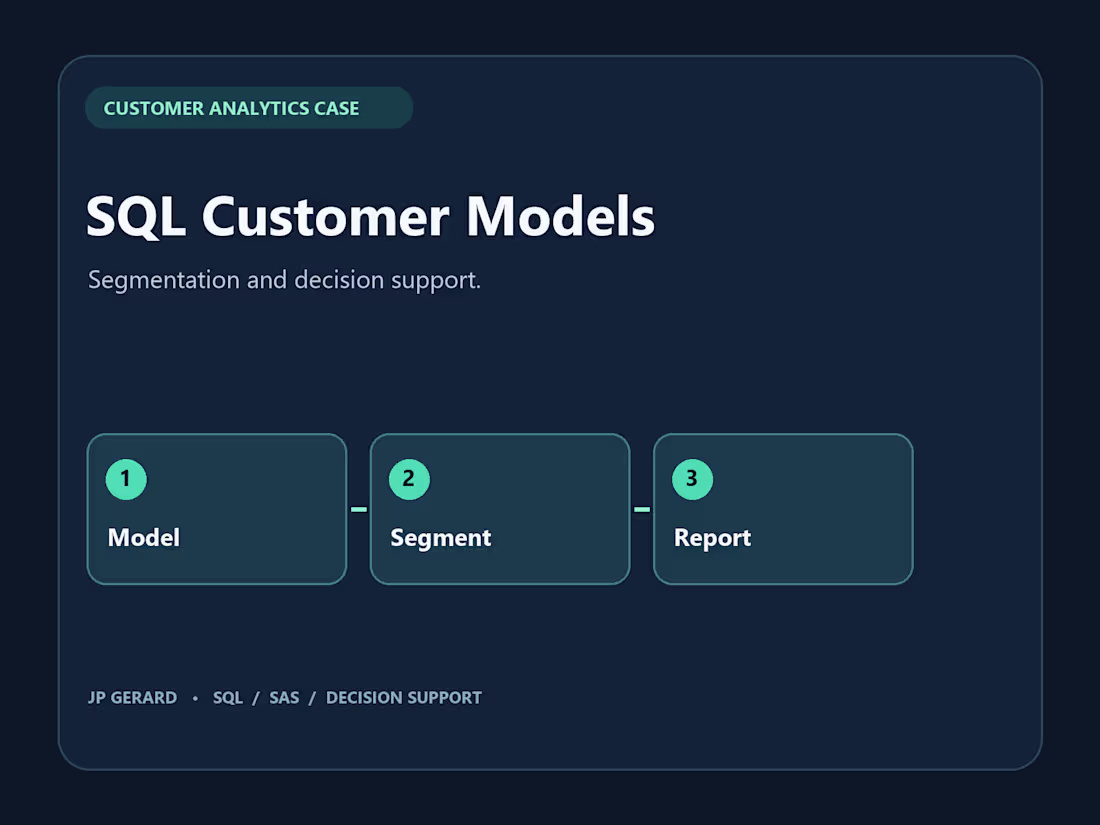 CUSTOMER ANALYTICS CASE

SQL Customer Models

Segmentation and decision support.

1
Model

2
Segment

3
Report

JP GERARD • SQL / SAS / DECISION SUPPORT